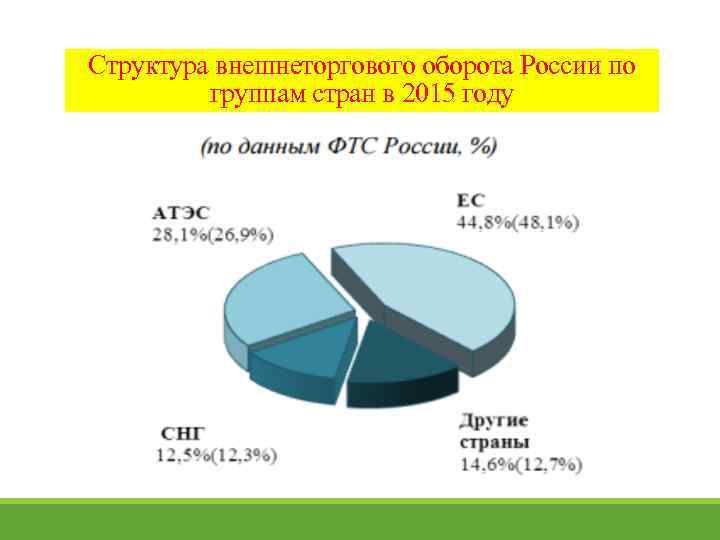 Структура внешнеторгового оборота России по группам стран в 2015 году

(по данным ФТС России, %)

АТЭС
28,1%(26,9%)

ЕС
44,8%(48,1%)

СНГ
12,5%(12,3%)

Другие страны
14,6%(12,7%)